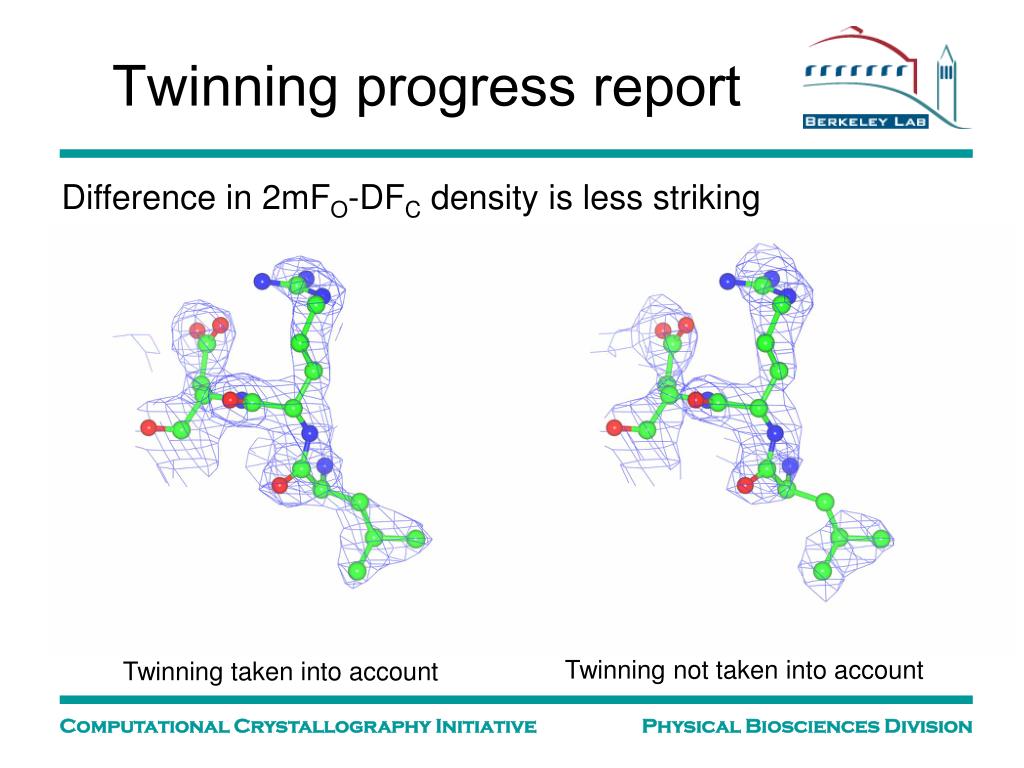 Twinning progress report

BERKELEY LAB

Difference in $2mF_O$-$DF_C$ density is less striking

Twinning taken into account

Twinning not taken into account

COMPUTATIONAL CRYSTALLOGRAPHY INITIATIVE

PHYSICAL BIOSCIENCES DIVISION